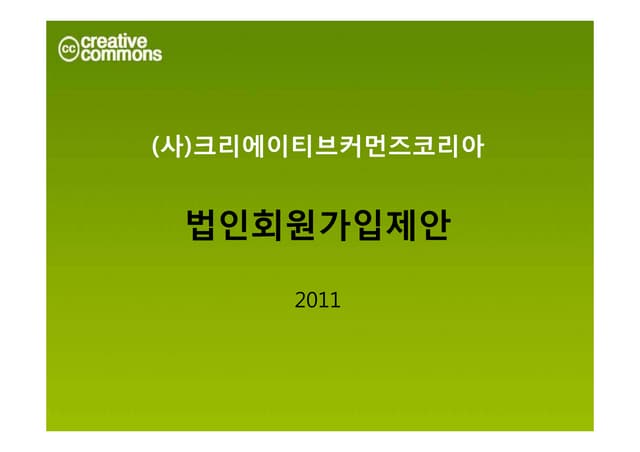 cc creative commons

(사)크리에이티브커먼즈코리아

법인회원가입제안

2011